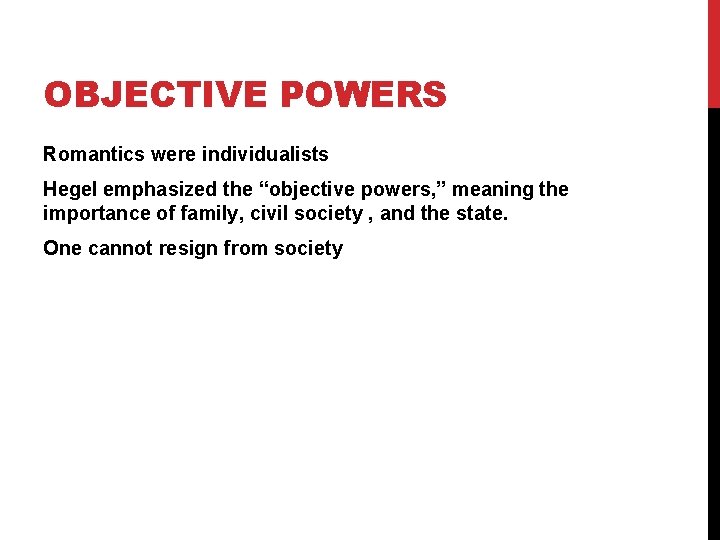 OBJECTIVE POWERS

Romantics were individualists

Hegel emphasized the “objective powers,” meaning the importance of family, civil society , and the state.

One cannot resign from society